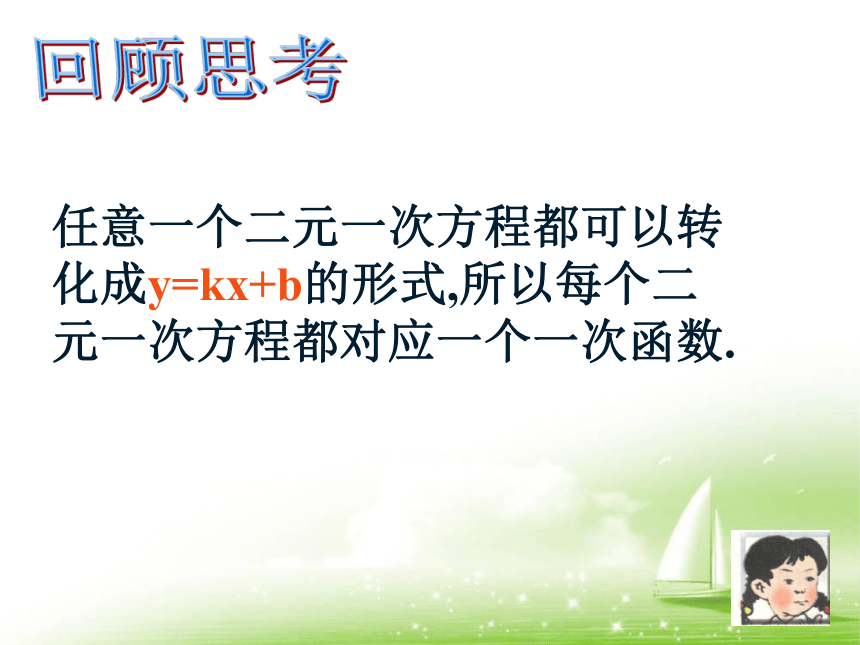 回顾思考

任意一个二元一次方程都可以转化成$y=kx+b$的形式,所以每个二元一次方程都对应一个一次函数.